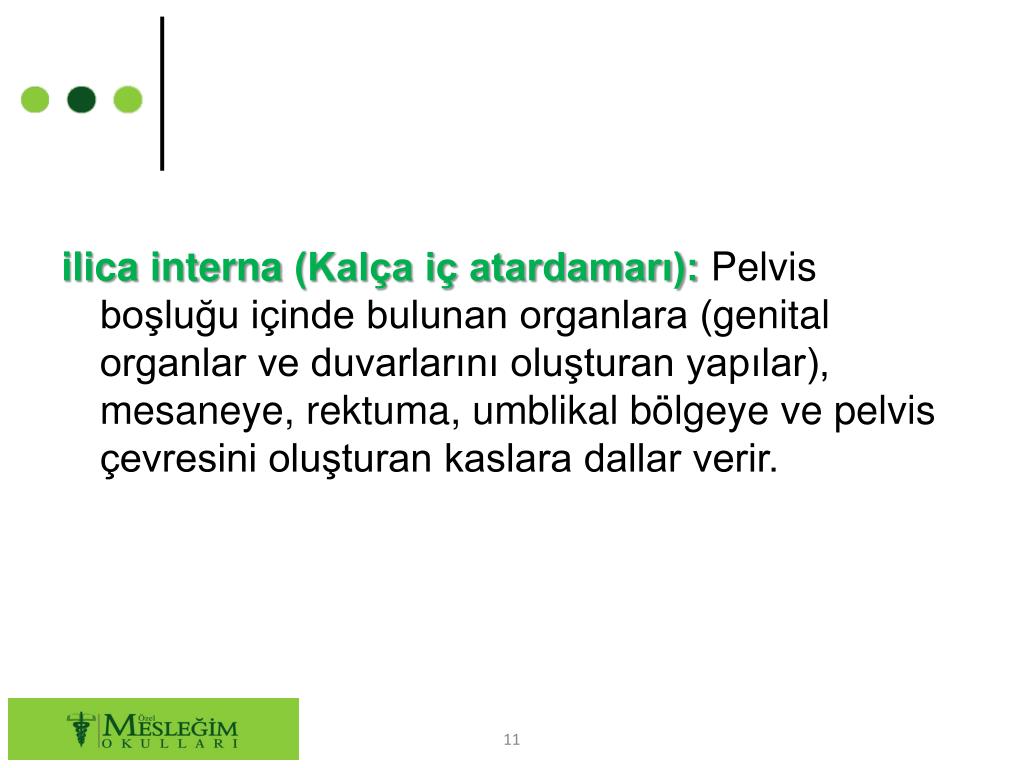 ilica interna (Kalça iç atardamarı): Pelvis boşluğu içinde bulunan organlara (genital organlar ve duvarlarını oluşturan yapılar), mesaneye, rektuma, umblikal bölgeye ve pelvis çevresini oluşturan kaslara dallar verir.

Özel MESLEĞİM OKULLARI

11